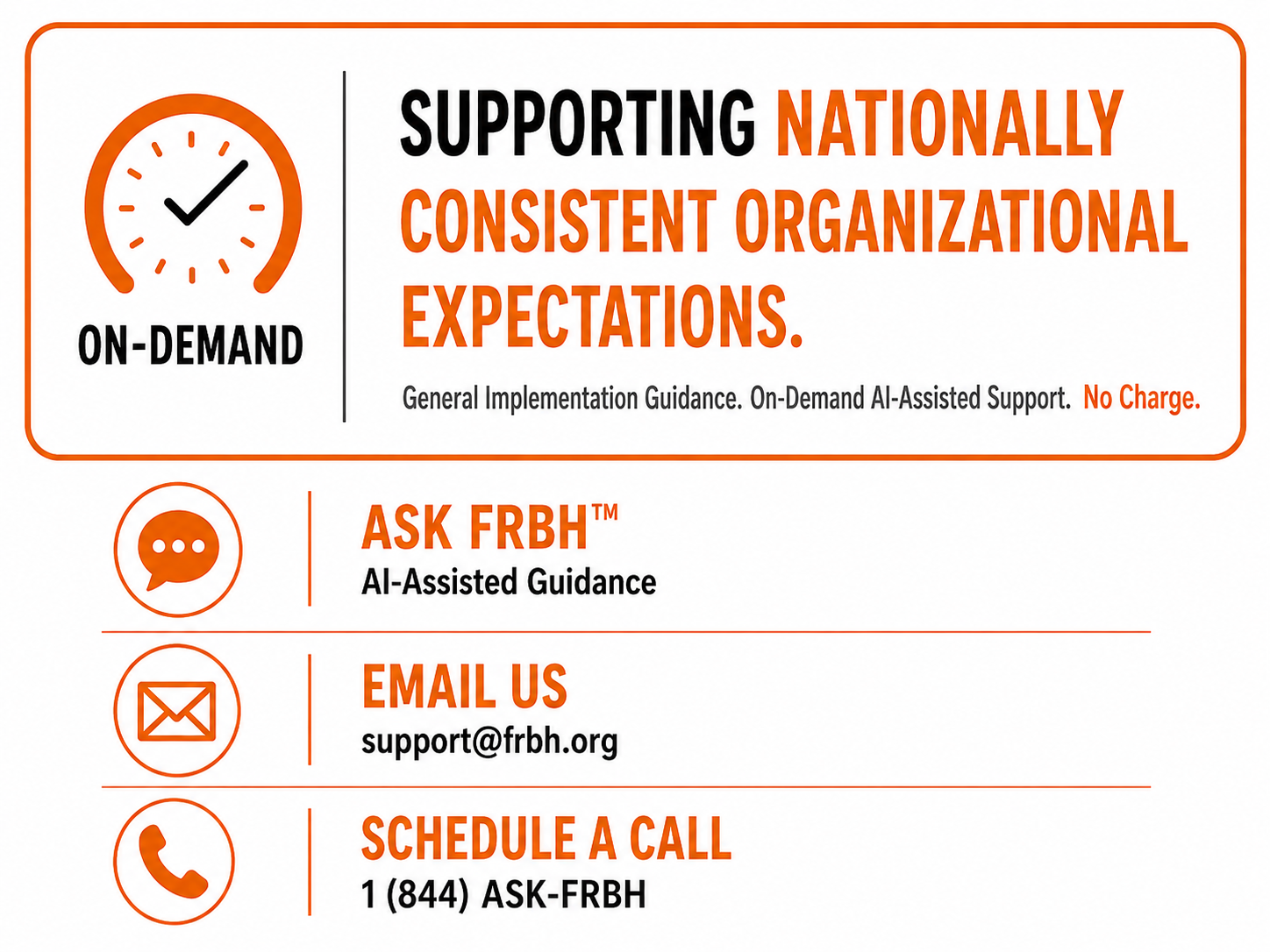 ON-DEMAND

SUPPORTING NATIONALLY CONSISTENT ORGANIZATIONAL EXPECTATIONS.

General Implementation Guidance. On-Demand AI-Assisted Support. No Charge.

ASK FRBH™
AI-Assisted Guidance

EMAIL US
support@frbh.org

SCHEDULE A CALL
1 (844) ASK-FRBH